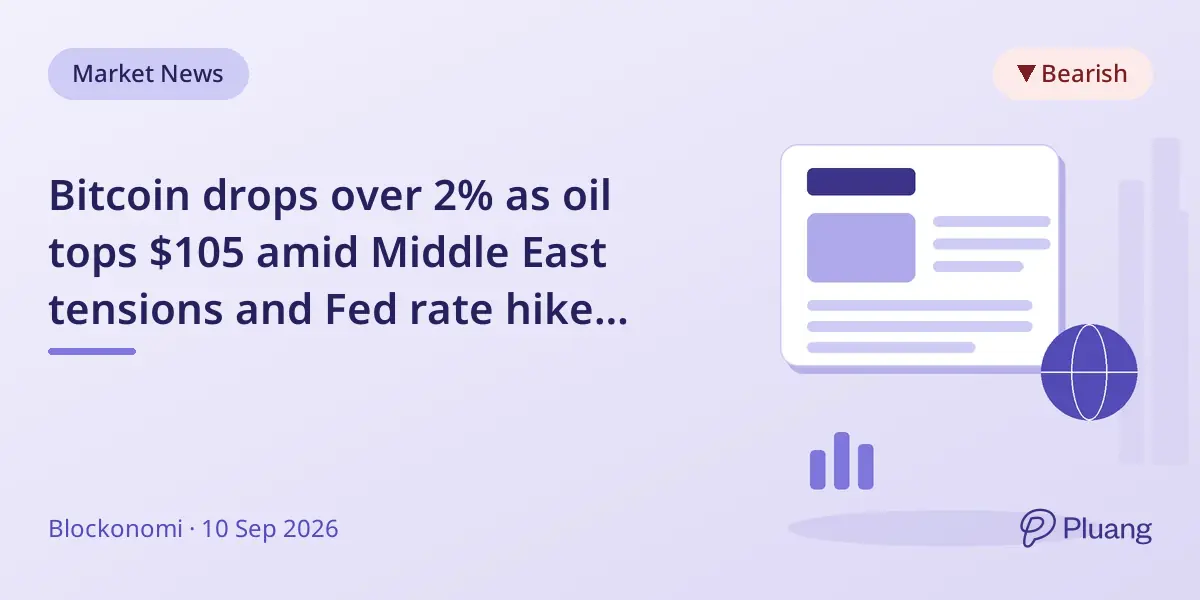 Market News

▼ Bearish

Bitcoin drops over 2% as oil tops $105 amid Middle East tensions and Fed rate hike...

Blockonomi · 10 Sep 2026

Pluang